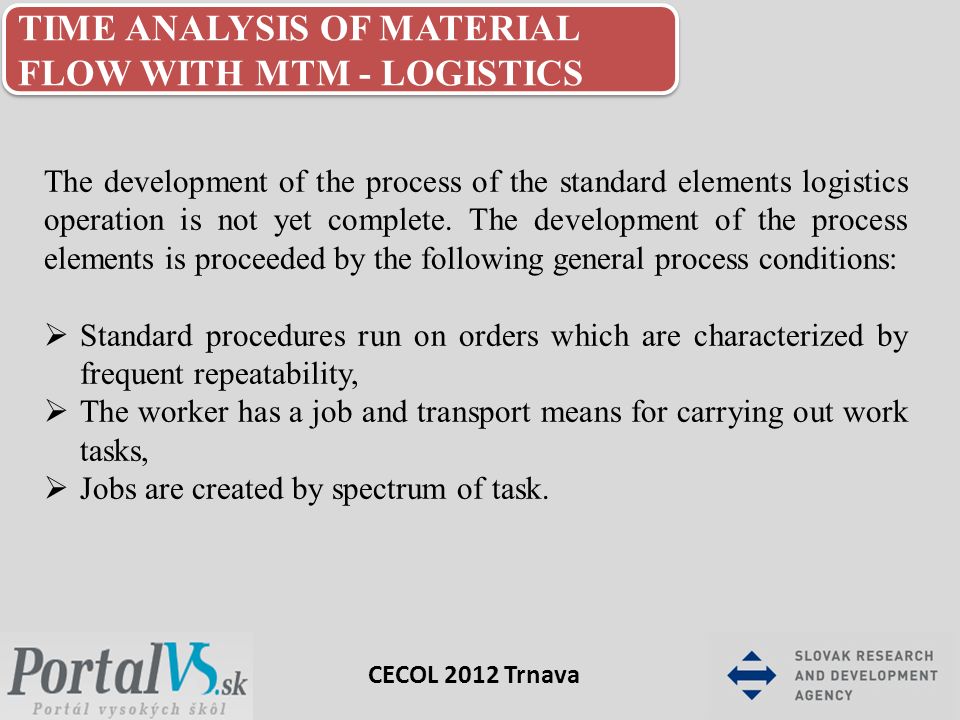 TIME ANALYSIS OF MATERIAL FLOW WITH MTM - LOGISTICS

The development of the process of the standard elements logistics operation is not yet complete. The development of the process elements is proceeded by the following general process conditions:

➢ Standard procedures run on orders which are characterized by frequent repeatability,
➢ The worker has a job and transport means for carrying out work tasks,
➢ Jobs are created by spectrum of task.

PortalVS.sk
Portál vysokých škôl

CECOL 2012 Trnava

SLOVAK RESEARCH AND DEVELOPMENT AGENCY